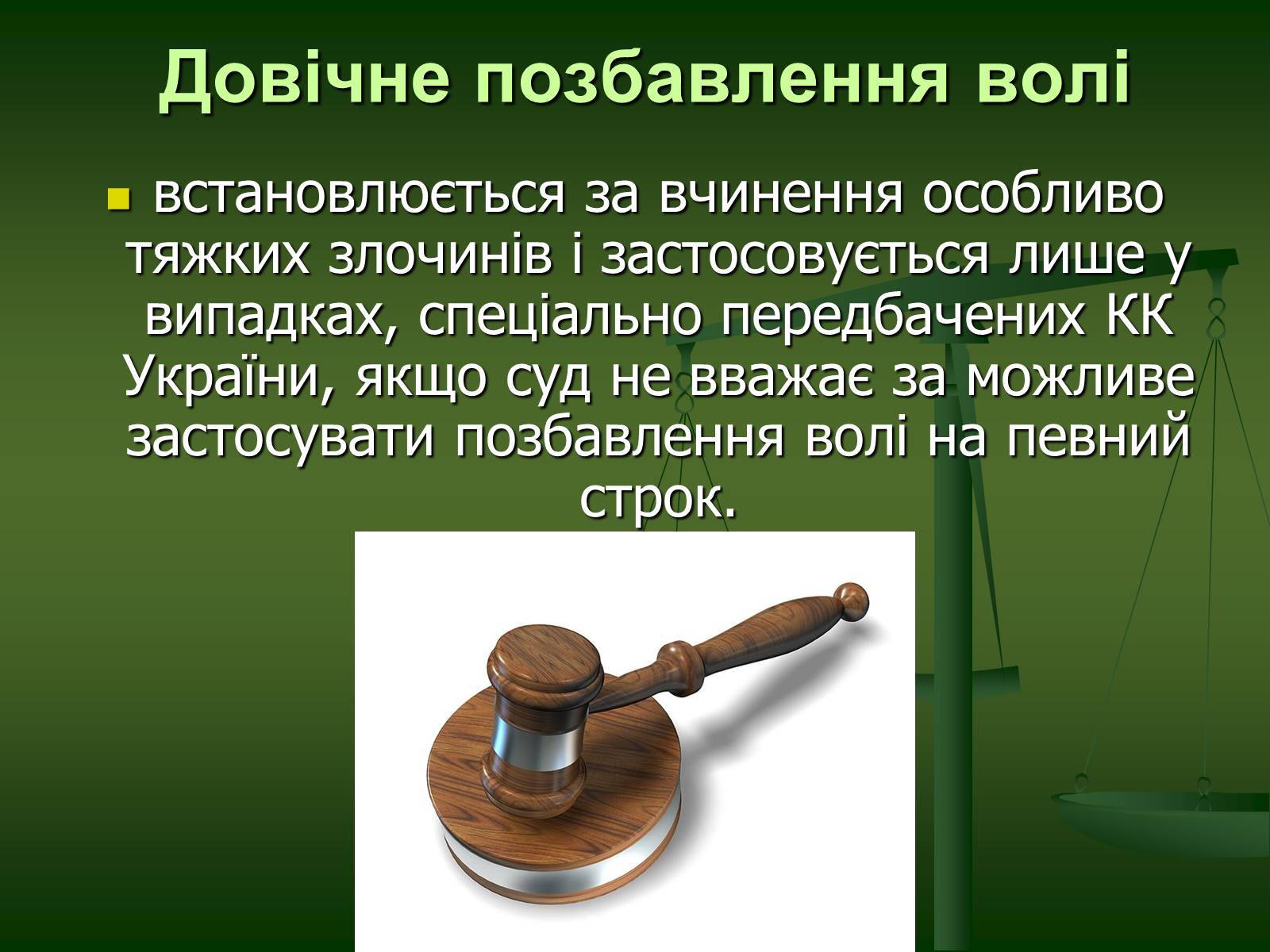 Довічне позбавлення волі

встановлюється за вчинення особливо тяжких злочинів і застосовується лише у випадках, спеціально передбачених КК України, якщо суд не вважає за можливе застосувати позбавлення волі на певний строк.